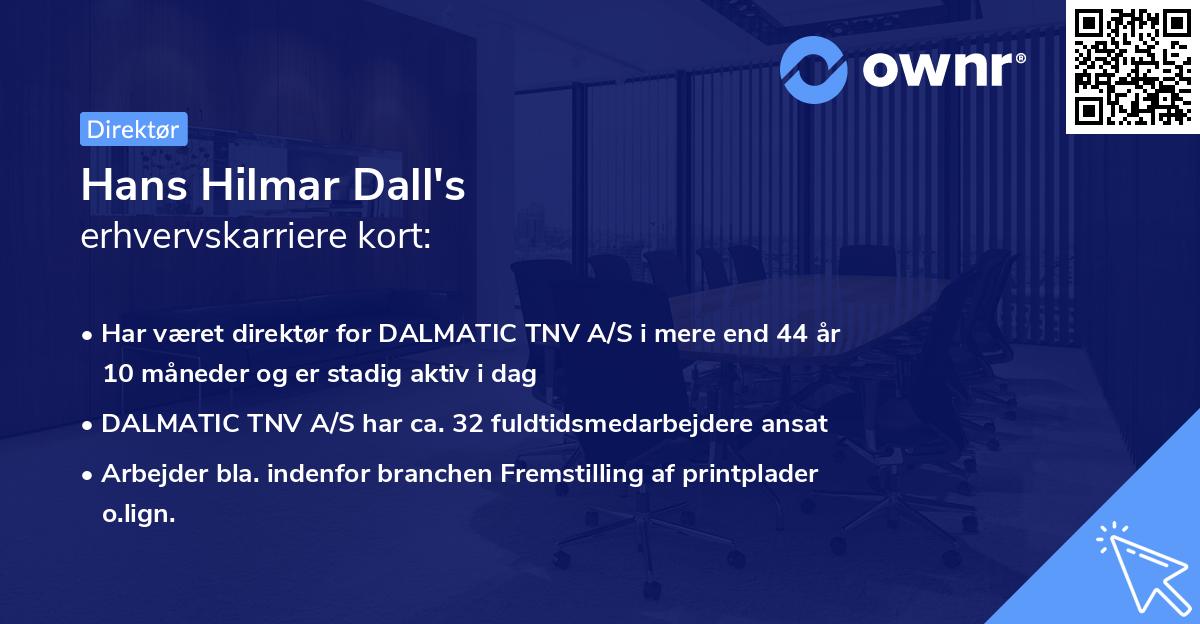 ownr®

Direktør

Hans Hilmar Dall's
erhvervskarriere kort:

• Har været direktør for DALMATIC TNV A/S i mere end 44 år 10 måneder og er stadig aktiv i dag
• DALMATIC TNV A/S har ca. 32 fuldtidsmedarbejdere ansat
• Arbejder bla. indenfor branchen Fremstilling af printplader o.lign.